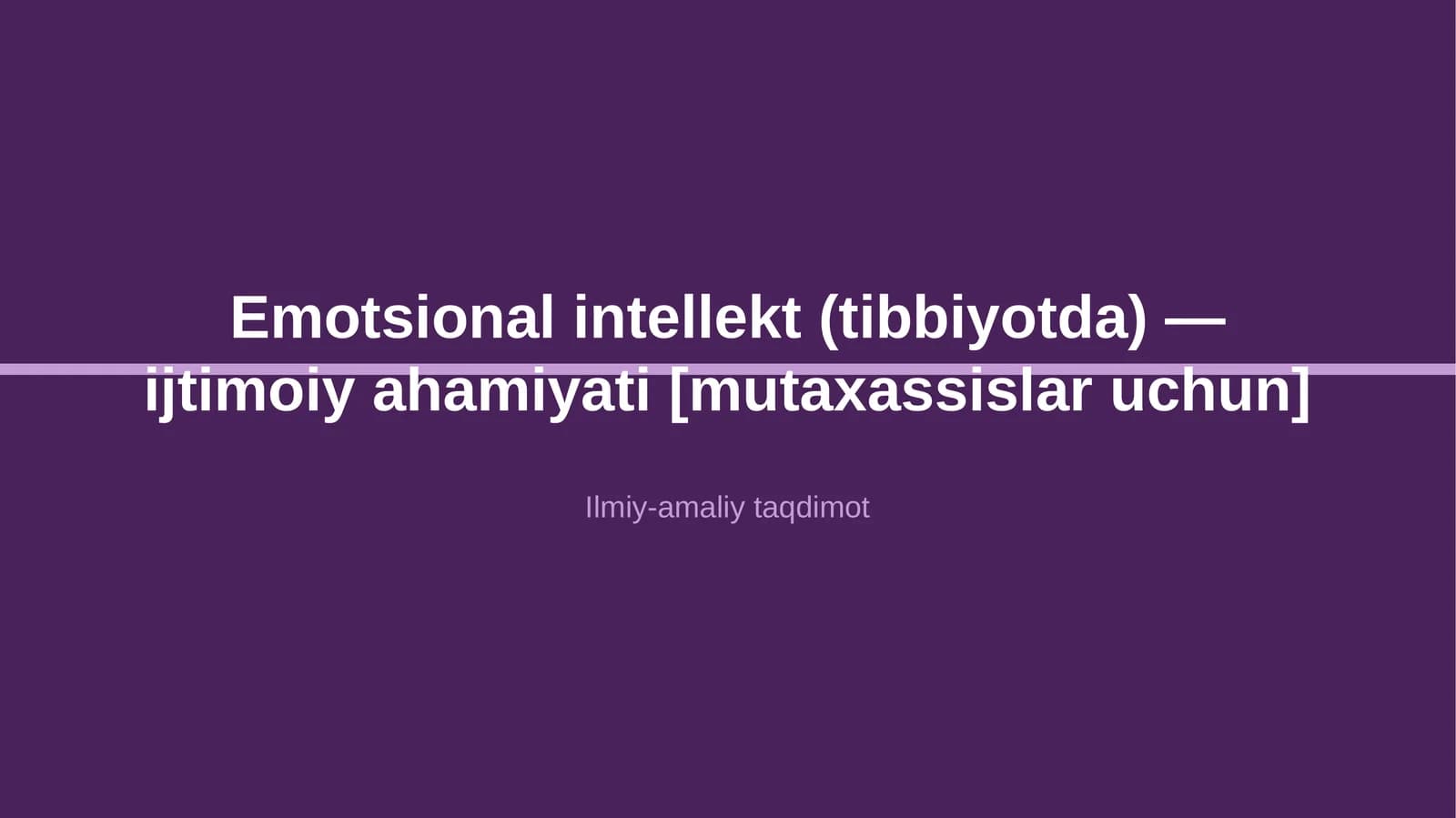 Emotsional intellekt (tibbiyotda) — ijtimoiy ahamiyati [mutaxassislar uchun]

Ilmiy-amaliy taqdimot